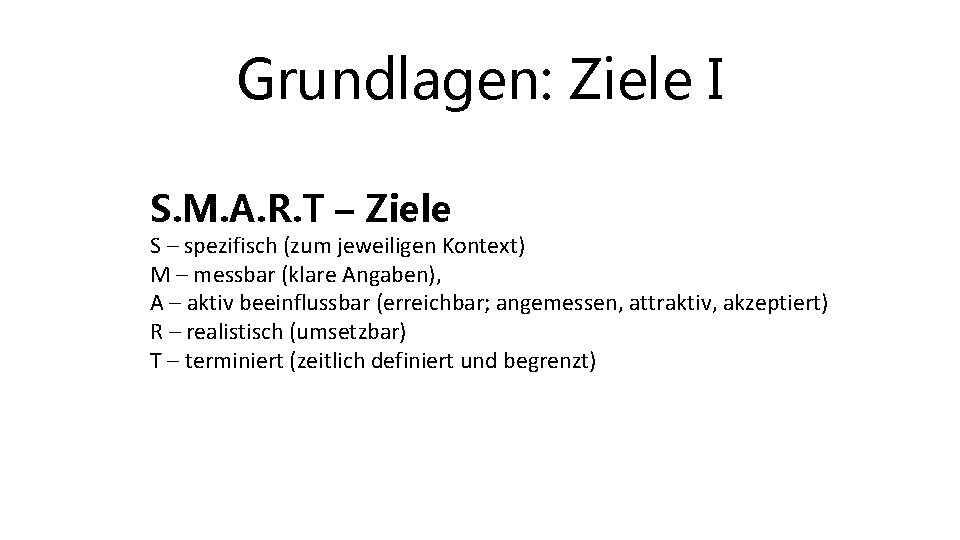 Grundlagen: Ziele I

S.M.A.R.T – Ziele
S – spezifisch (zum jeweiligen Kontext)
M – messbar (klare Angaben),
A – aktiv beeinflussbar (erreichbar; angemessen, attraktiv, akzeptiert)
R – realistisch (umsetzbar)
T – terminiert (zeitlich definiert und begrenzt)